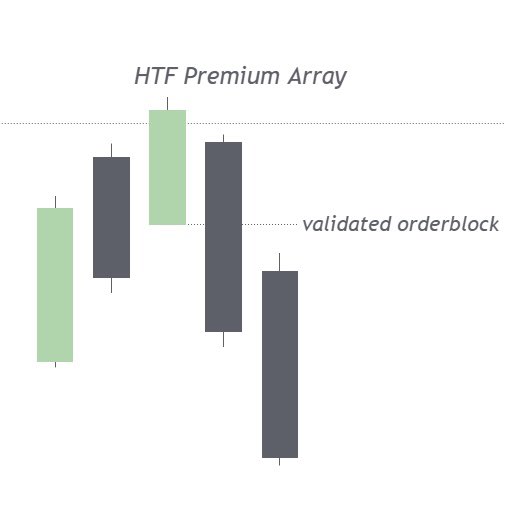 HTF Premium Array

validated orderblock